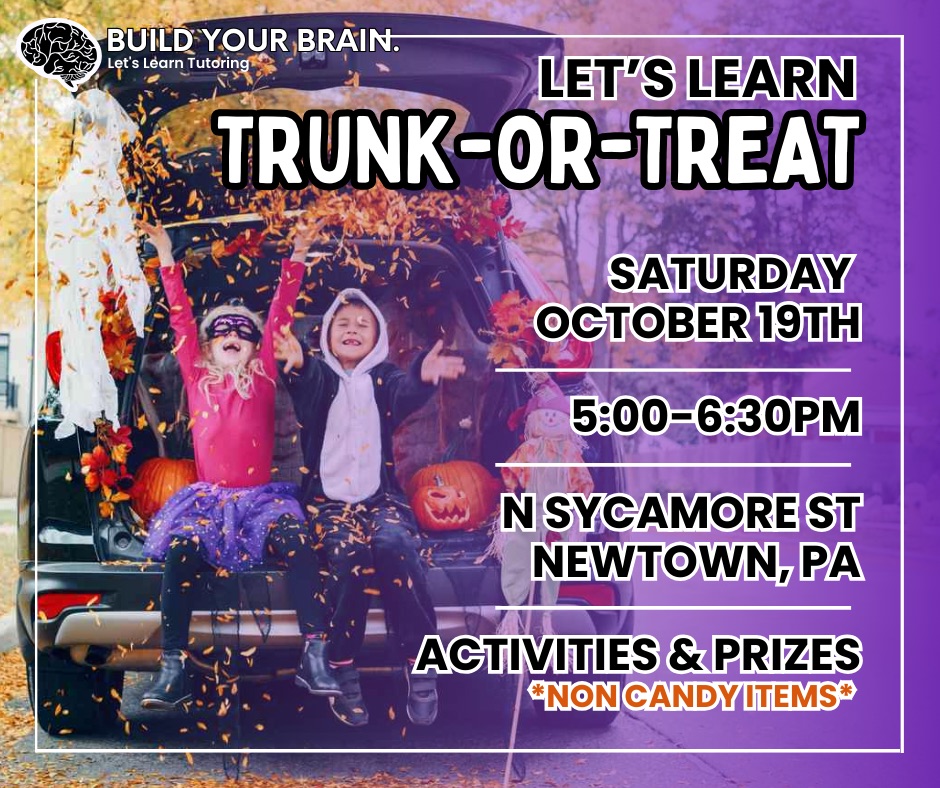 BUILD YOUR BRAIN.
Let's Learn Tutoring

LET'S LEARN
TRUNK-OR-TREAT

SATURDAY
OCTOBER 19TH

5:00-6:30PM

N SYCAMORE ST
NEWTOWN, PA

ACTIVITIES & PRIZES
*NON CANDY ITEMS*